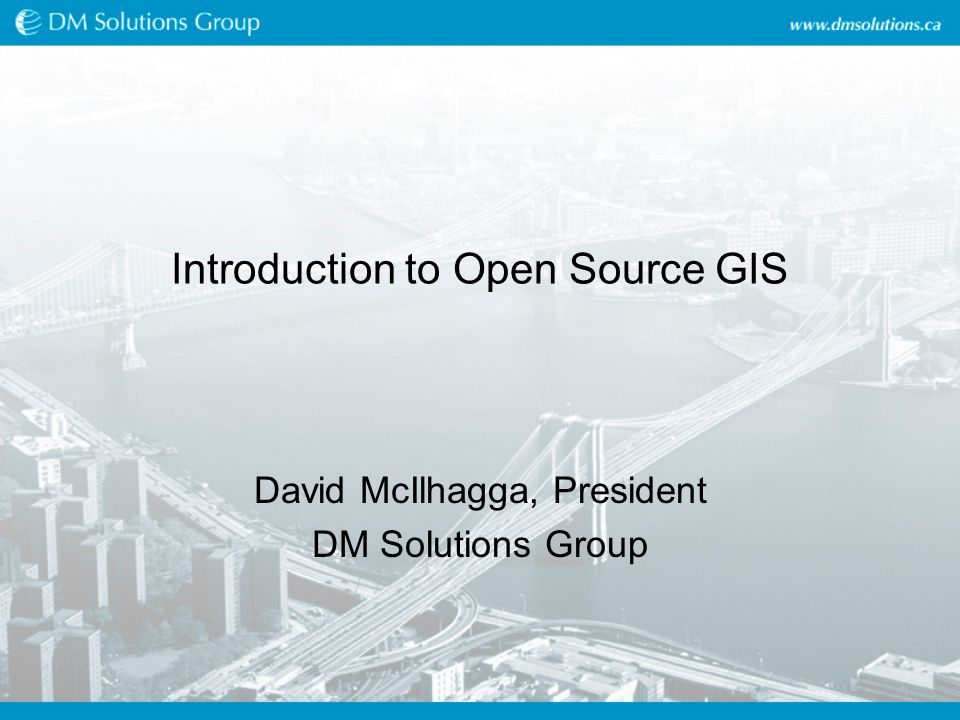 DM Solutions Group

www.dmsolutions.ca

Introduction to Open Source GIS

David McIlhagga, President
DM Solutions Group